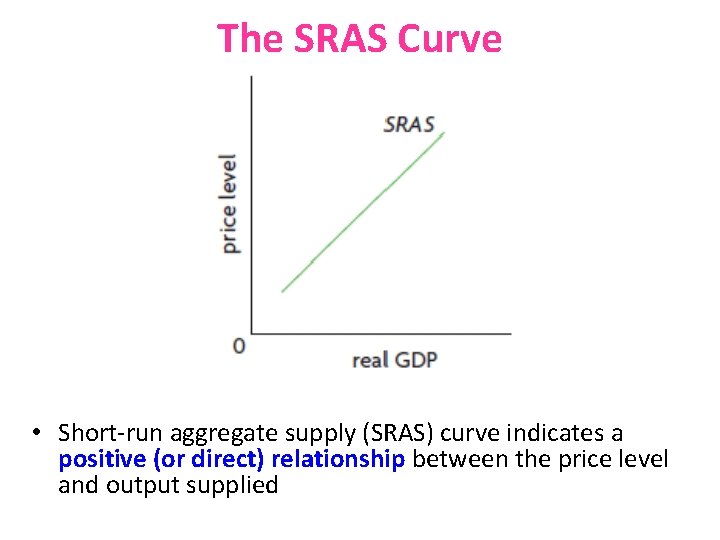 The SRAS Curve

price level

SRAS

0

real GDP

• Short-run aggregate supply (SRAS) curve indicates a positive (or direct) relationship between the price level and output supplied